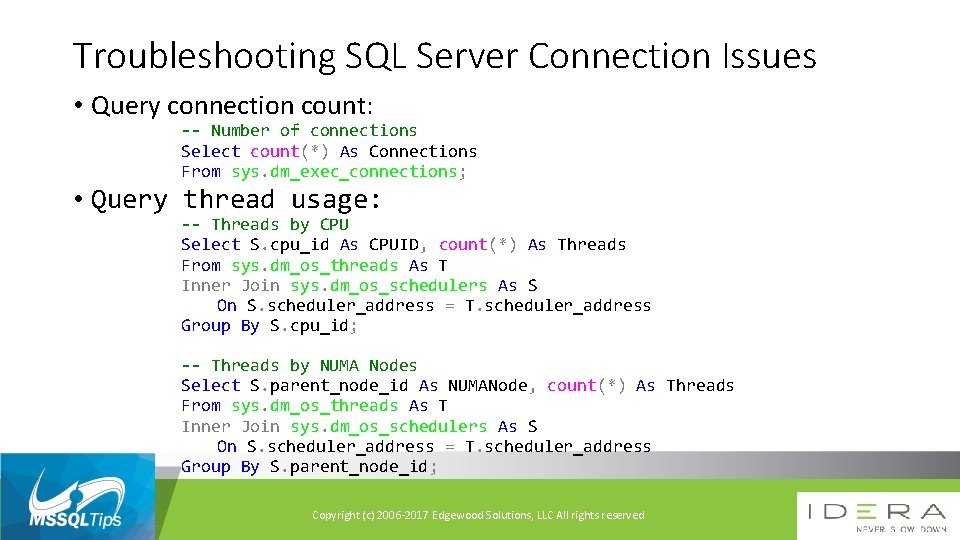 Troubleshooting SQL Server Connection Issues

• Query connection count:

-- Number of connections
Select count(*) As Connections
From sys.dm_exec_connections;

• Query thread usage:

-- Threads by CPU
Select S.cpu_id As CPUID, count(*) As Threads
From sys.dm_os_threads As T
Inner Join sys.dm_os_schedulers As S
On S.scheduler_address = T.scheduler_address
Group By S.cpu_id;

-- Threads by NUMA Nodes
Select S.parent_node_id As NUMANode, count(*) As Threads
From sys.dm_os_threads As T
Inner Join sys.dm_os_schedulers As S
On S.scheduler_address = T.scheduler_address
Group By S.parent_node_id;

MSSQLTips

Copyright (c) 2006-2017 Edgewood Solutions, LLC All rights reserved

IDERA
NEVER SLOW DOWN